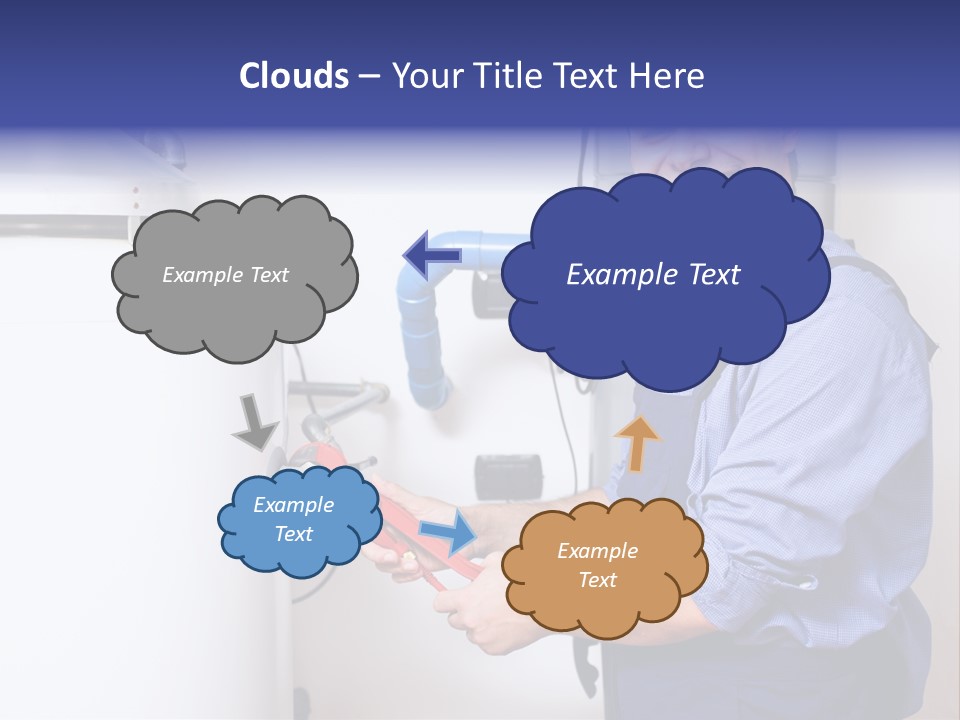 Clouds – Your Title Text Here

Example Text

Example Text

Example Text

Example Text